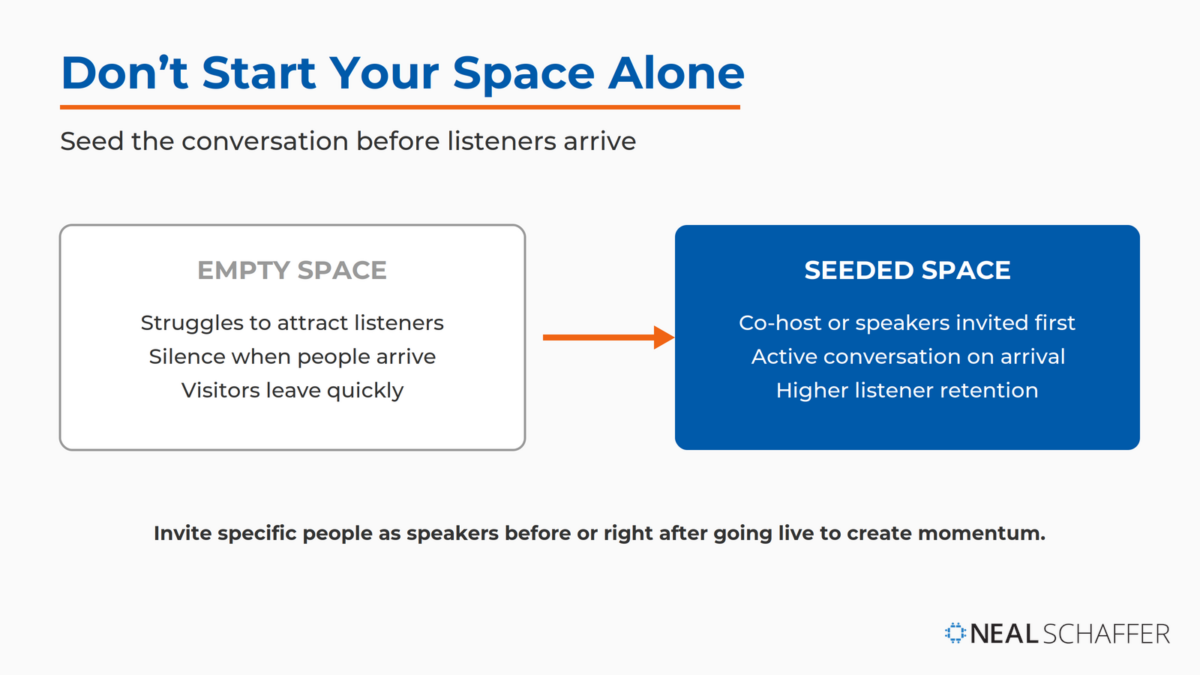 Don’t Start Your Space Alone

Seed the conversation before listeners arrive

EMPTY SPACE

Struggles to attract listeners
Silence when people arrive
Visitors leave quickly

SEEDED SPACE

Co-host or speakers invited first
Active conversation on arrival
Higher listener retention

Invite specific people as speakers before or right after going live to create momentum.

NEAL SCHAFFER